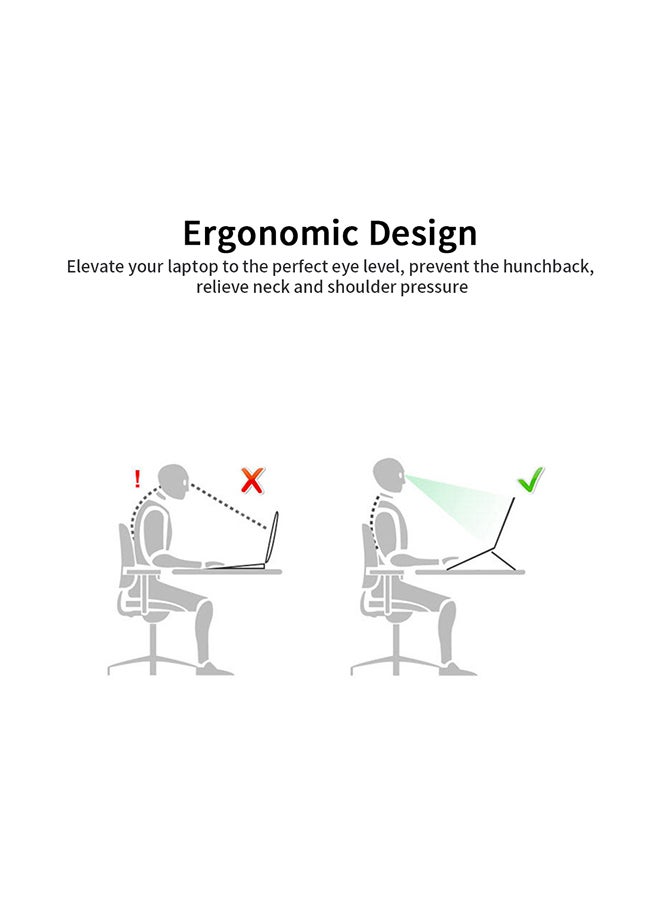 Ergonomic Design

Elevate your laptop to the perfect eye level, prevent the hunchback, relieve neck and shoulder pressure

!